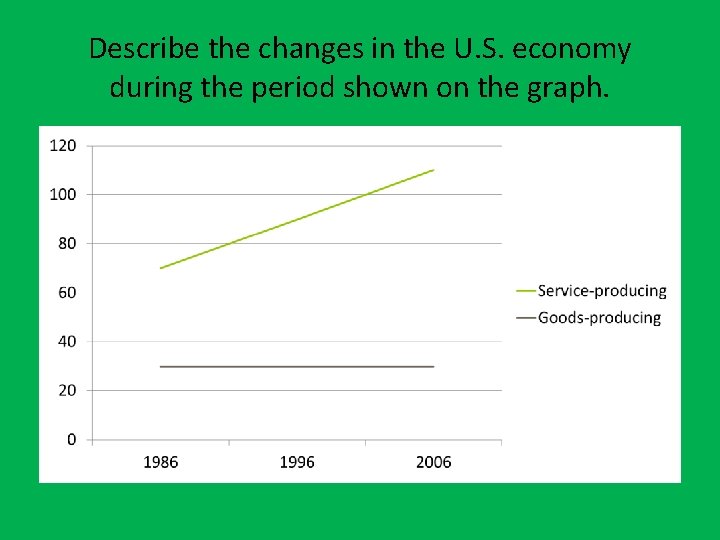 Describe the changes in the U.S. economy during the period shown on the graph.

120
100
80
60
40
20
0

1986
1996
2006

Service-producing
Goods-producing